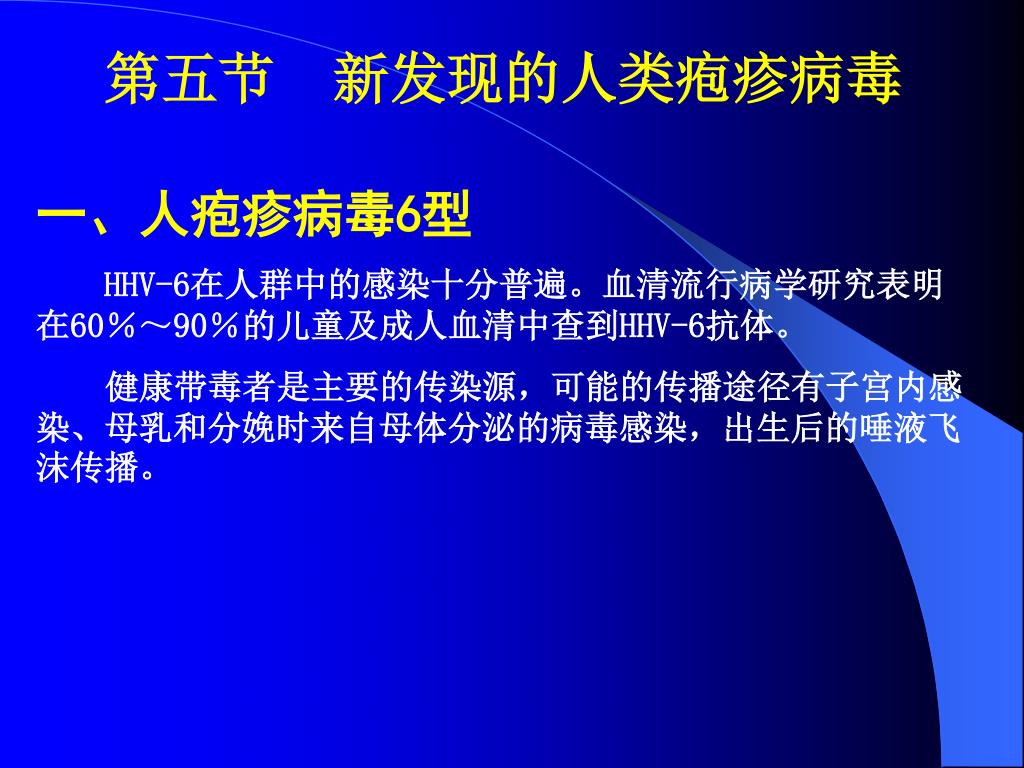 第五节　新发现的人类疱疹病毒

一、人疱疹病毒6型

HHV-6在人群中的感染十分普遍。血清流行病学研究表明在60％～90％的儿童及成人血清中查到HHV-6抗体。

健康带毒者是主要的传染源，可能的传播途径有子宫内感染、母乳和分娩时来自母体分泌的病毒感染，出生后的唾液飞沫传播。